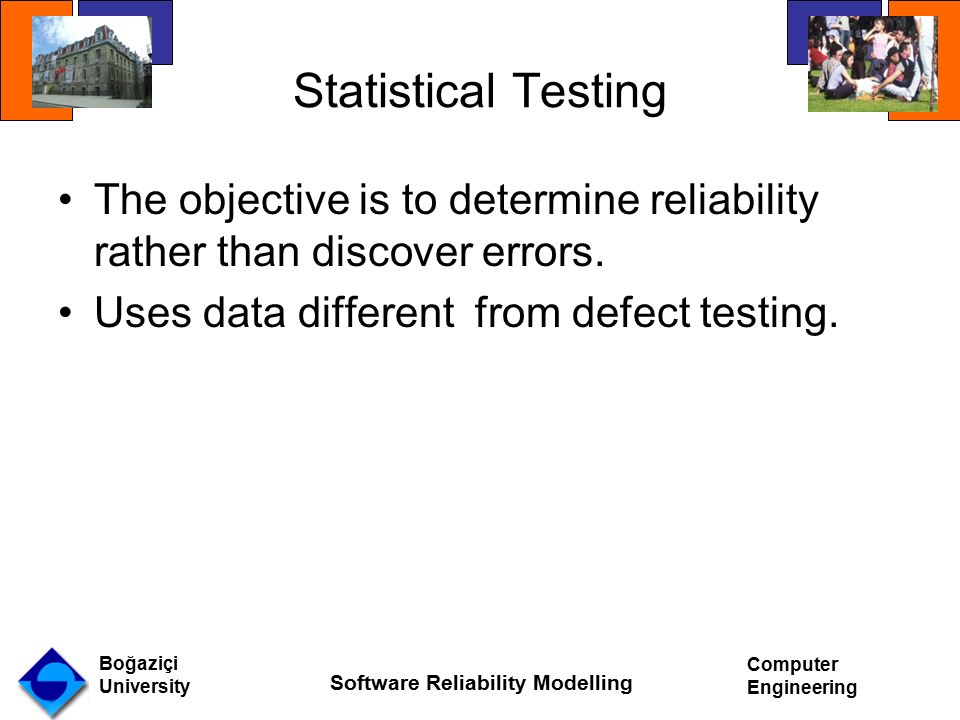 Statistical Testing

• The objective is to determine reliability rather than discover errors.
• Uses data different from defect testing.

Boğaziçi University

Software Reliability Modelling

Computer Engineering